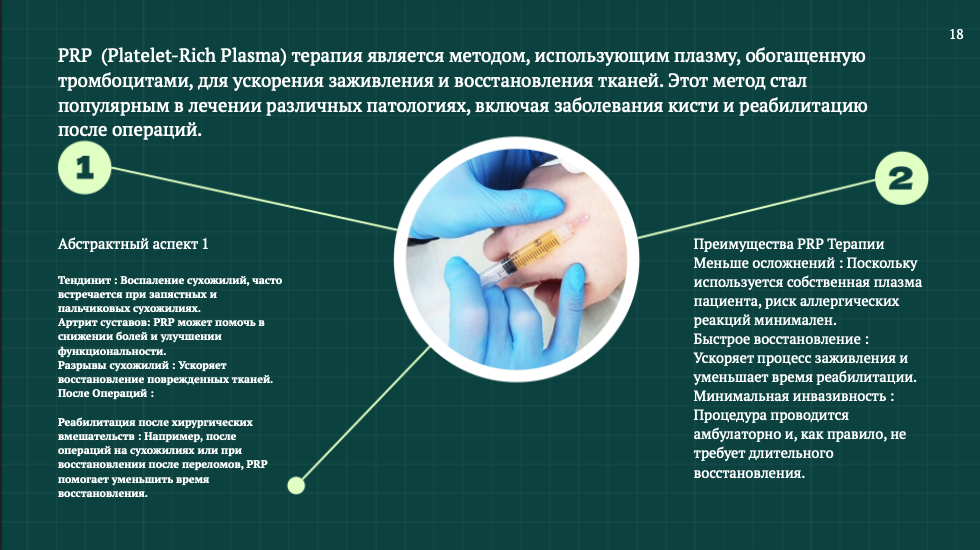 18

PRP (Platelet-Rich Plasma) терапия является методом, использующим плазму, обогащенную тромбоцитами, для ускорения заживления и восстановления тканей. Этот метод стал популярным в лечении различных патологиях, включая заболевания кисти и реабилитацию после операций.

1

Абстрактный аспект 1

Тендинит : Воспаление сухожилий, часто встречается при запястных и пальчиковых сухожилиях.
Артрит суставов: PRP может помочь в снижении болей и улучшении функциональности.
Разрывы сухожилий : Ускоряет восстановление поврежденных тканей.
После Операций :

Реабилитация после хирургических вмешательств : Например, после операций на сухожилиях или при восстановлении после переломов, PRP помогает уменьшить время восстановления.

2

Преимущества PRP Терапии
Меньше осложнений : Поскольку используется собственная плазма пациента, риск аллергических реакций минимален.
Быстрое восстановление : Ускоряет процесс заживления и уменьшает время реабилитации.
Минимальная инвазивность : Процедура проводится амбулаторно и, как правило, не требует длительного восстановления.